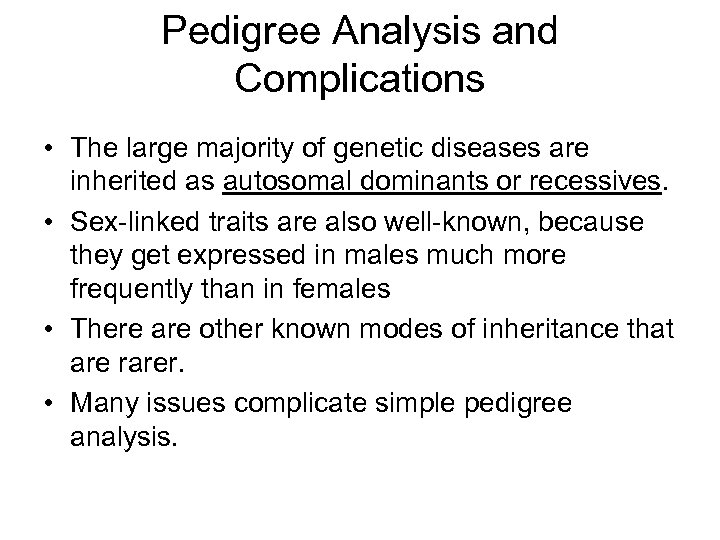 Pedigree Analysis and Complications

• The large majority of genetic diseases are inherited as autosomal dominants or recessives.

• Sex-linked traits are also well-known, because they get expressed in males much more frequently than in females

• There are other known modes of inheritance that are rarer.

• Many issues complicate simple pedigree analysis.